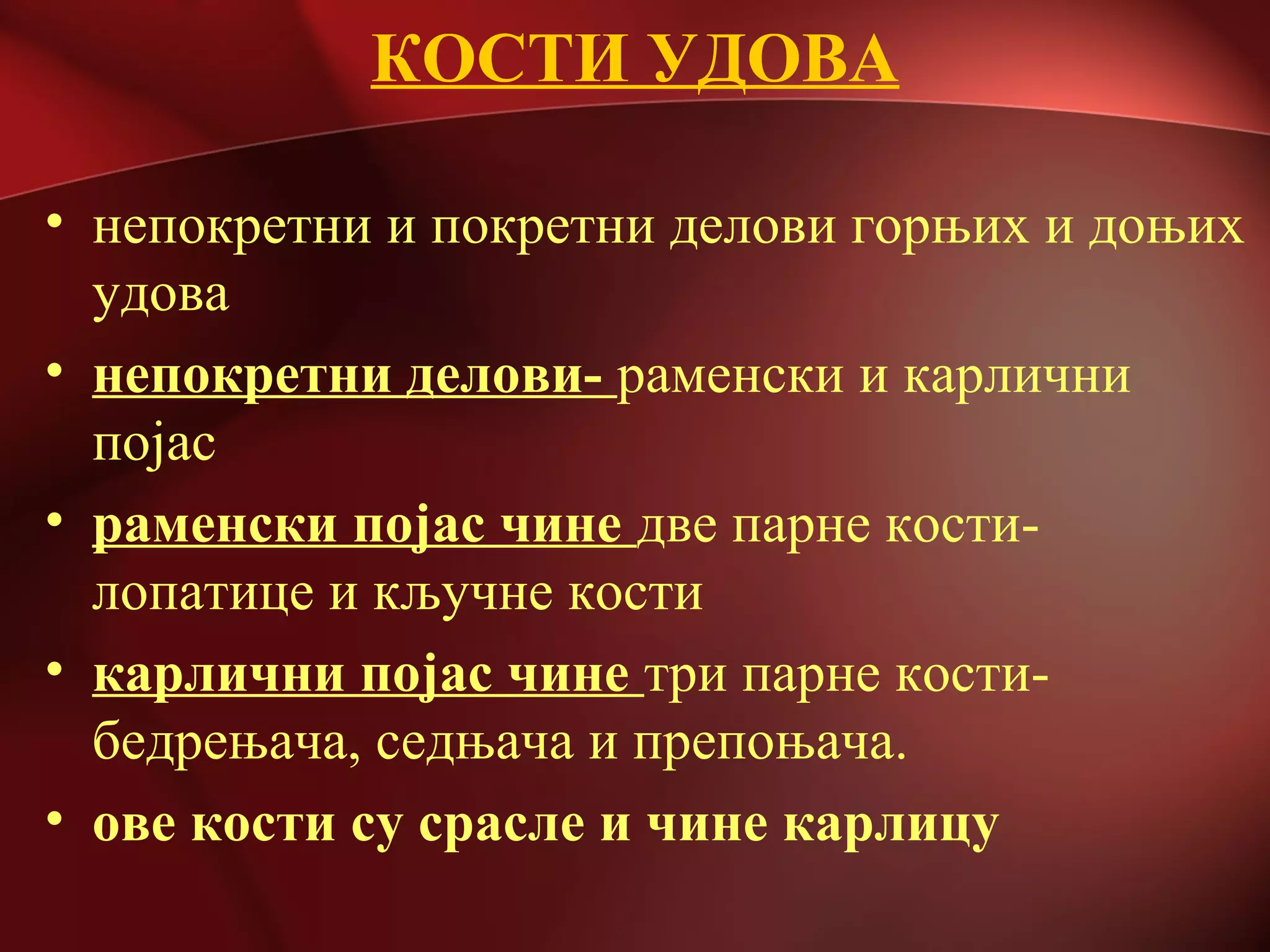 КОСТИ УДОВА

• непокретни и покретни делови горњих и доњих удова

• непокретни делови- раменски и карлични појас

• раменски појас чине две парне кости- лопатице и кључне кости

• карлични појас чине три парне кости- бедрењача, седњача и препоњача.

• ове кости су срасле и чине карлицу